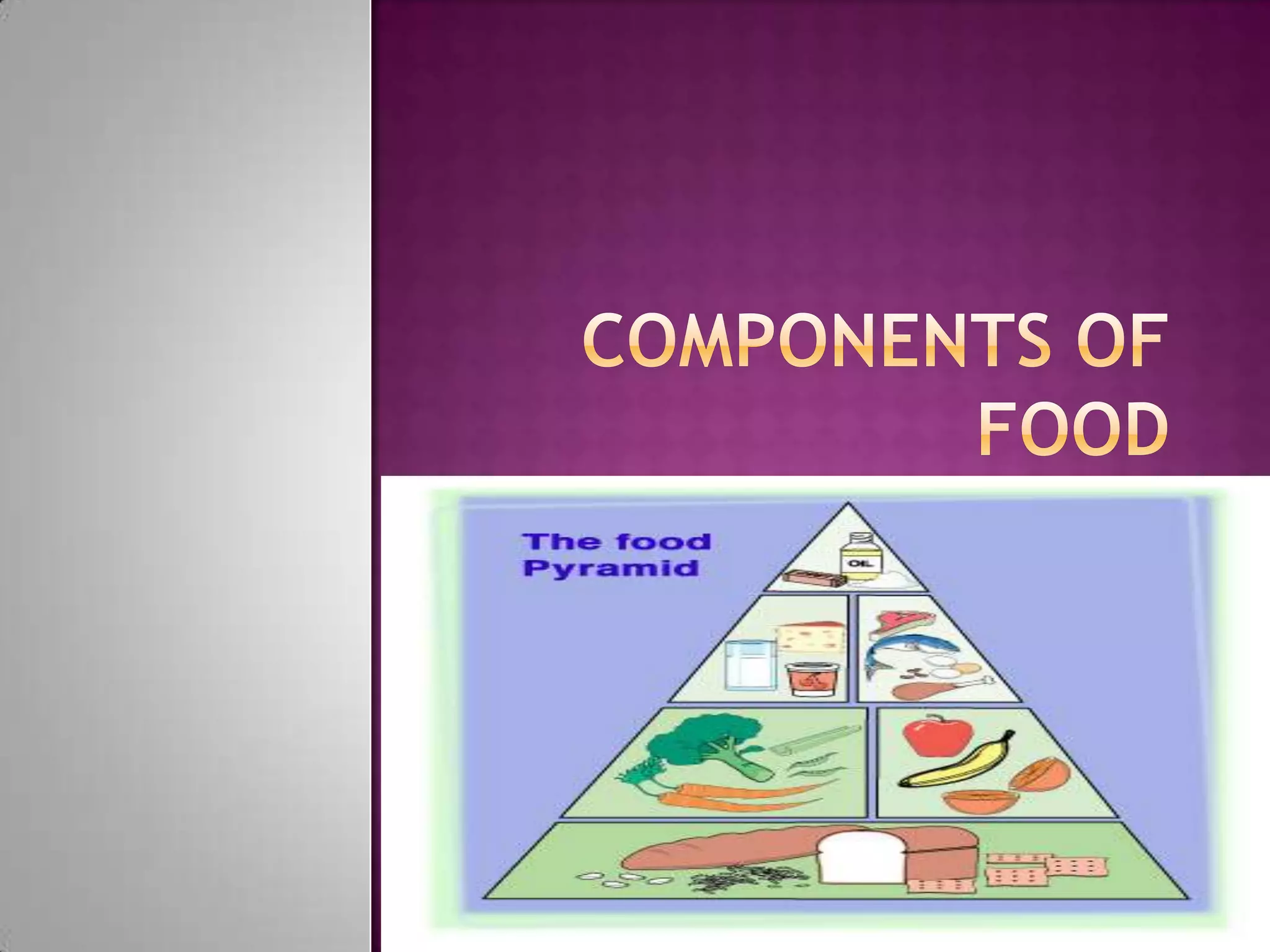 COMPONENTS OF FOOD

The food Pyramid

OIL